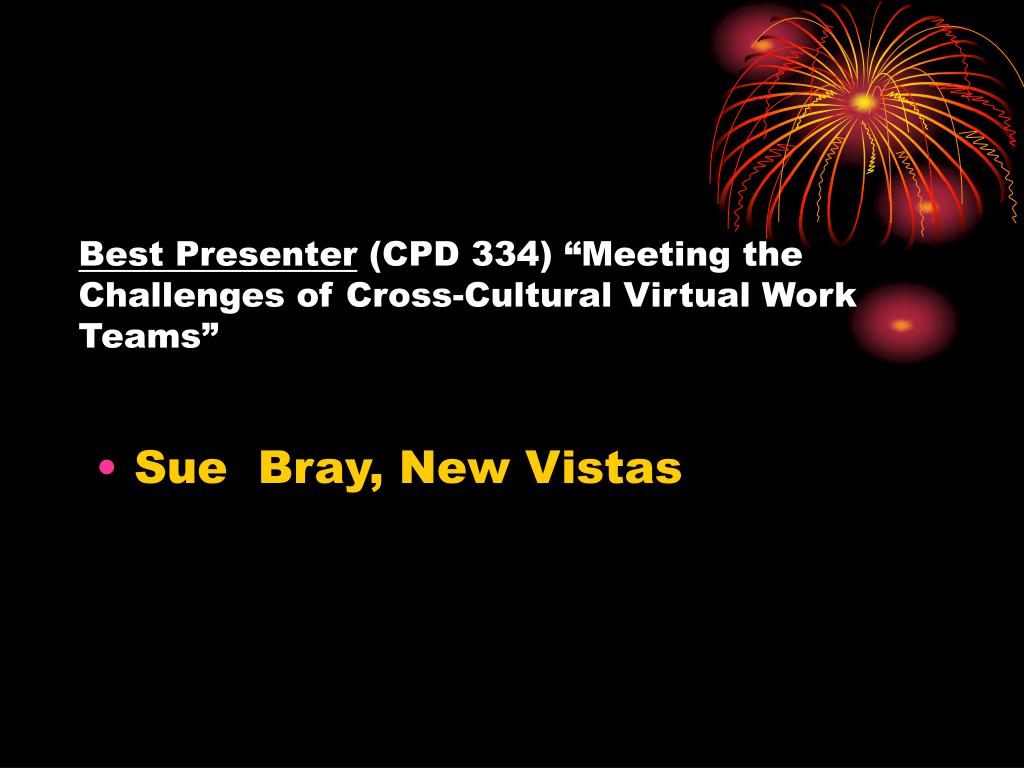 Best Presenter (CPD 334) “Meeting the Challenges of Cross-Cultural Virtual Work Teams”

• Sue  Bray, New Vistas